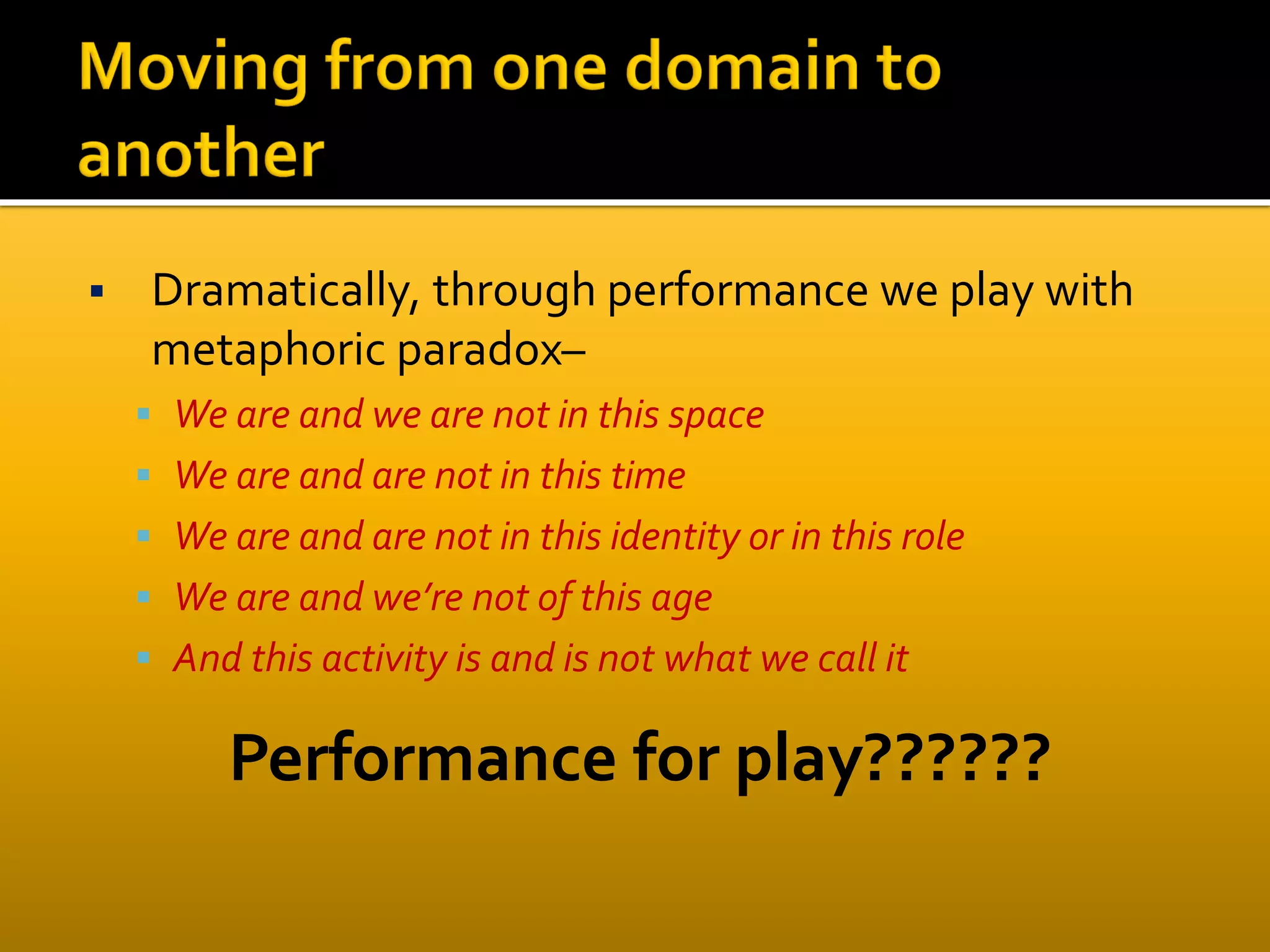 Moving from one domain to another

▪ Dramatically, through performance we play with metaphoric paradox–
  ▪ We are and we are not in this space
  ▪ We are and are not in this time
  ▪ We are and are not in this identity or in this role
  ▪ We are and we're not of this age
  ▪ And this activity is and is not what we call it

Performance for play??????